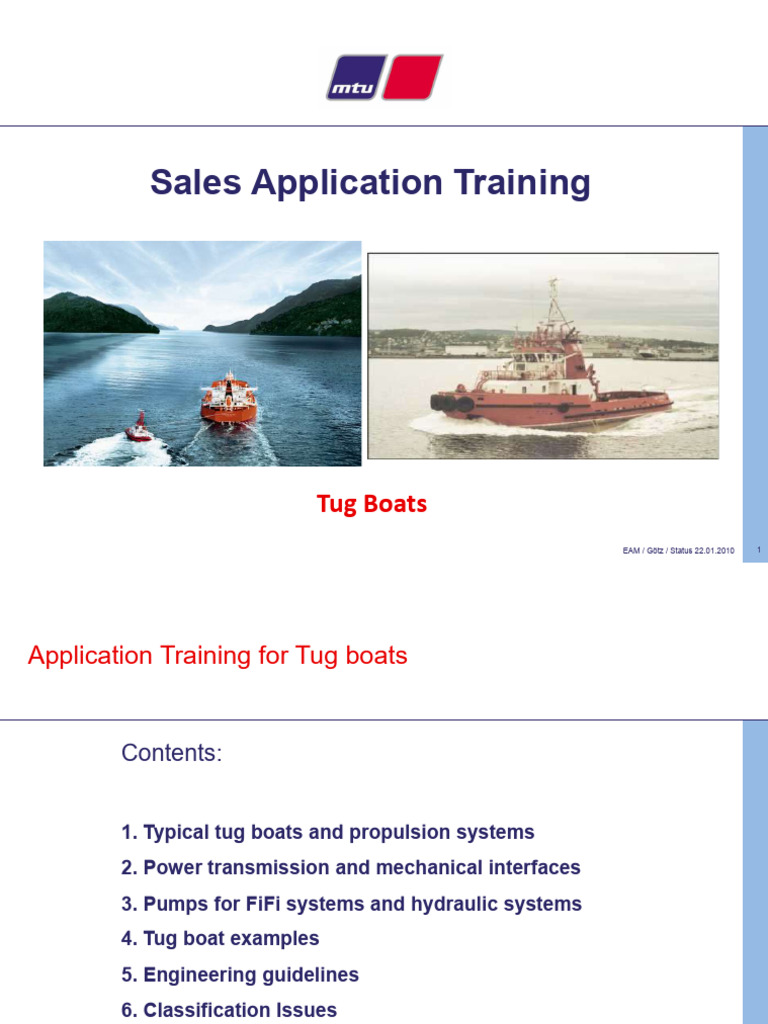 mtu

Sales Application Training

Tug Boats

EAM / Götz / Status 22.01.2010

1

Application Training for Tug boats

Contents:

1. Typical tug boats and propulsion systems

2. Power transmission and mechanical interfaces

3. Pumps for FiFi systems and hydraulic systems

4. Tug boat examples

5. Engineering guidelines

6. Classification Issues